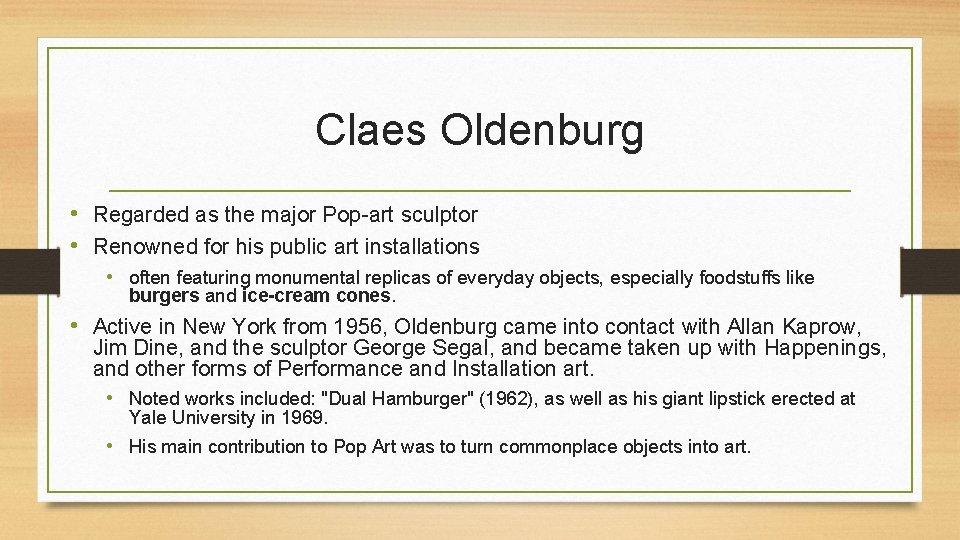 Claes Oldenburg

• Regarded as the major Pop-art sculptor
• Renowned for his public art installations
  • often featuring monumental replicas of everyday objects, especially foodstuffs like burgers and ice-cream cones.
• Active in New York from 1956, Oldenburg came into contact with Allan Kaprow, Jim Dine, and the sculptor George Segal, and became taken up with Happenings, and other forms of Performance and Installation art.
  • Noted works included: "Dual Hamburger" (1962), as well as his giant lipstick erected at Yale University in 1969.
  • His main contribution to Pop Art was to turn commonplace objects into art.